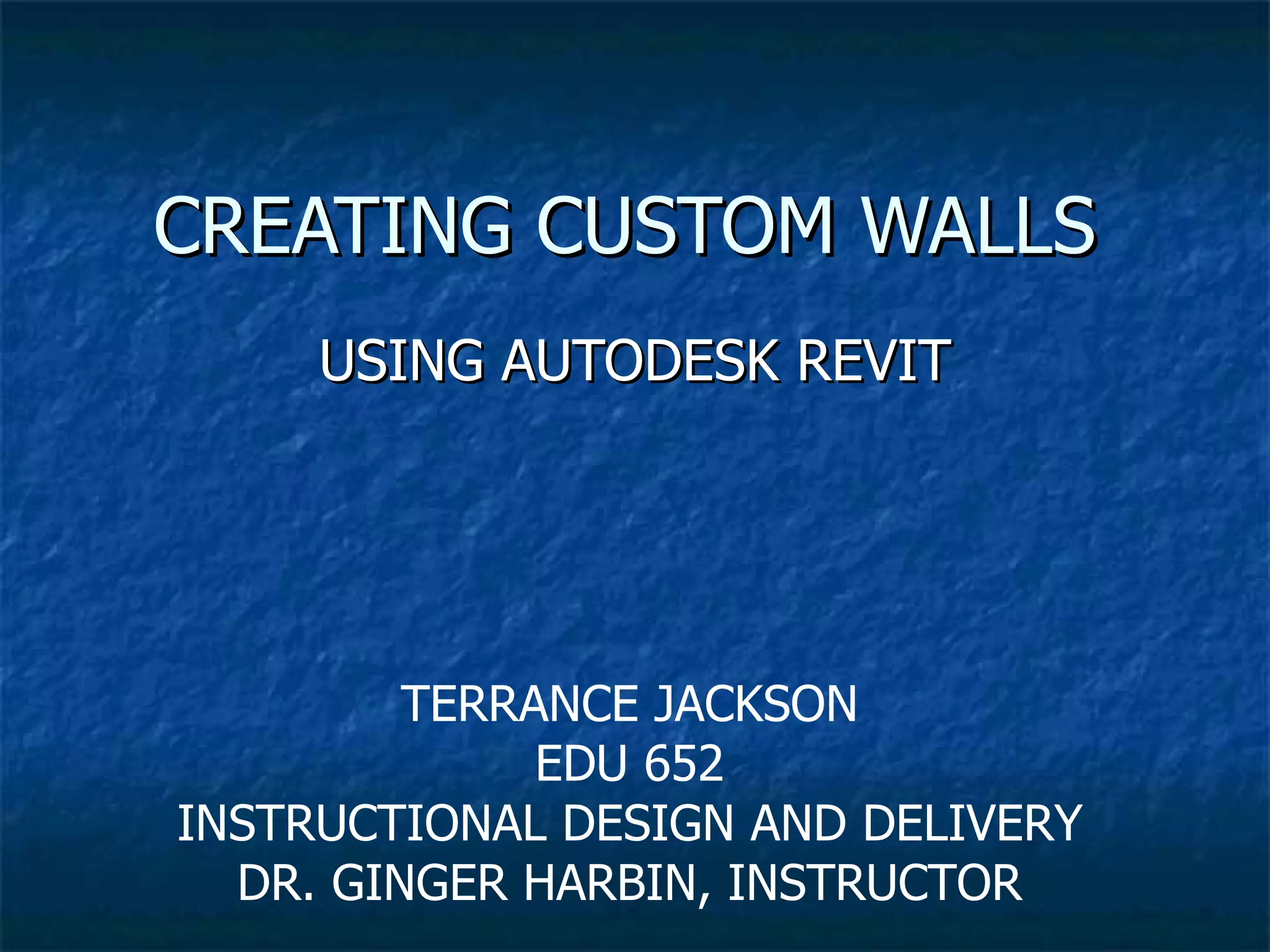 CREATING CUSTOM WALLS

USING AUTODESK REVIT

TERRANCE JACKSON
EDU 652
INSTRUCTIONAL DESIGN AND DELIVERY
DR. GINGER HARBIN, INSTRUCTOR